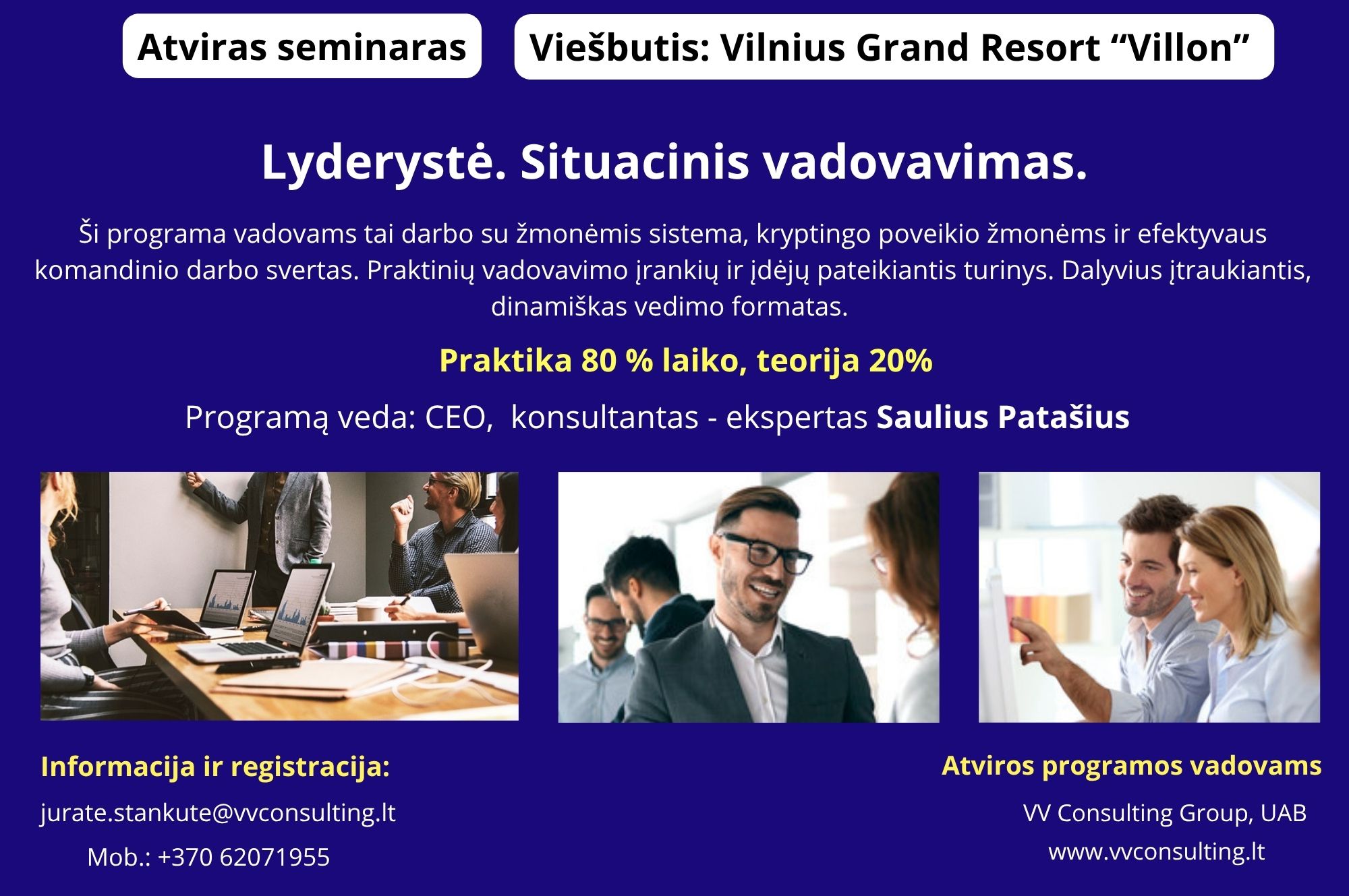 Atviras seminaras

Viešbutis: Vilnius Grand Resort “Villon”

Lyderystė. Situacinis vadovavimas.

Ši programa vadovams tai darbo su žmonėmis sistema, kryptingo poveikio žmonėms ir efektyvaus komandinio darbo svertas. Praktinių vadovavimo įrankių ir įdėjų pateikiantis turinys. Dalyvius įtraukiantis, dinamiškas vedimo formatas.

Praktika 80 % laiko, teorija 20%

Programą veda: CEO, konsultantas - ekspertas Saulius Patašius

Informacija ir registracija:

jurate.stankute@vvconsulting.lt

Mob.: +370 62071955

Atviros programos vadovams

VV Consulting Group, UAB

www.vvconsulting.lt